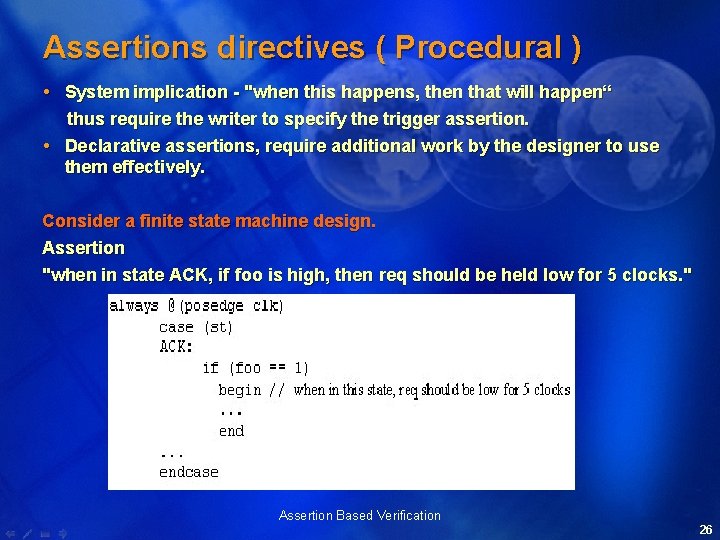 Assertions directives ( Procedural )

• System implication - "when this happens, then that will happen“ thus require the writer to specify the trigger assertion.
• Declarative assertions, require additional work by the designer to use them effectively.

Consider a finite state machine design.
Assertion
"when in state ACK, if foo is high, then req should be held low for 5 clocks."

always @(posedge clk)
case (st)
ACK:
if (foo == 1)
begin // when in this state, req should be low for 5 clocks
...
end
...
endcase

Assertion Based Verification

26